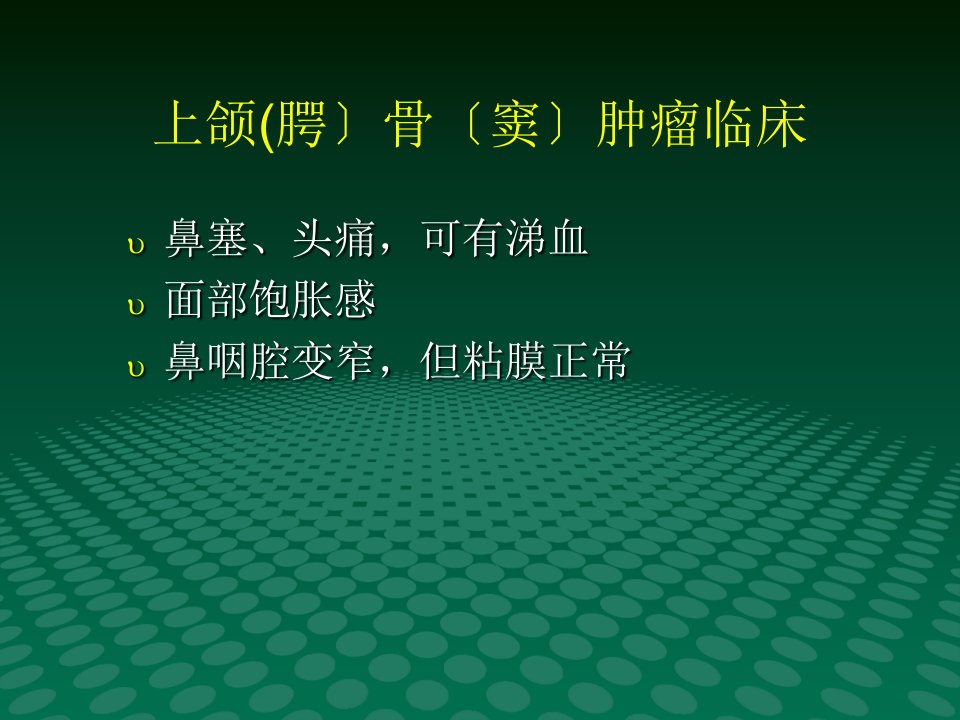 上颌(腭〕骨〔窦〕肿瘤临床

υ 鼻塞、头痛，可有涕血
υ 面部饱胀感
υ 鼻咽腔变窄，但粘膜正常